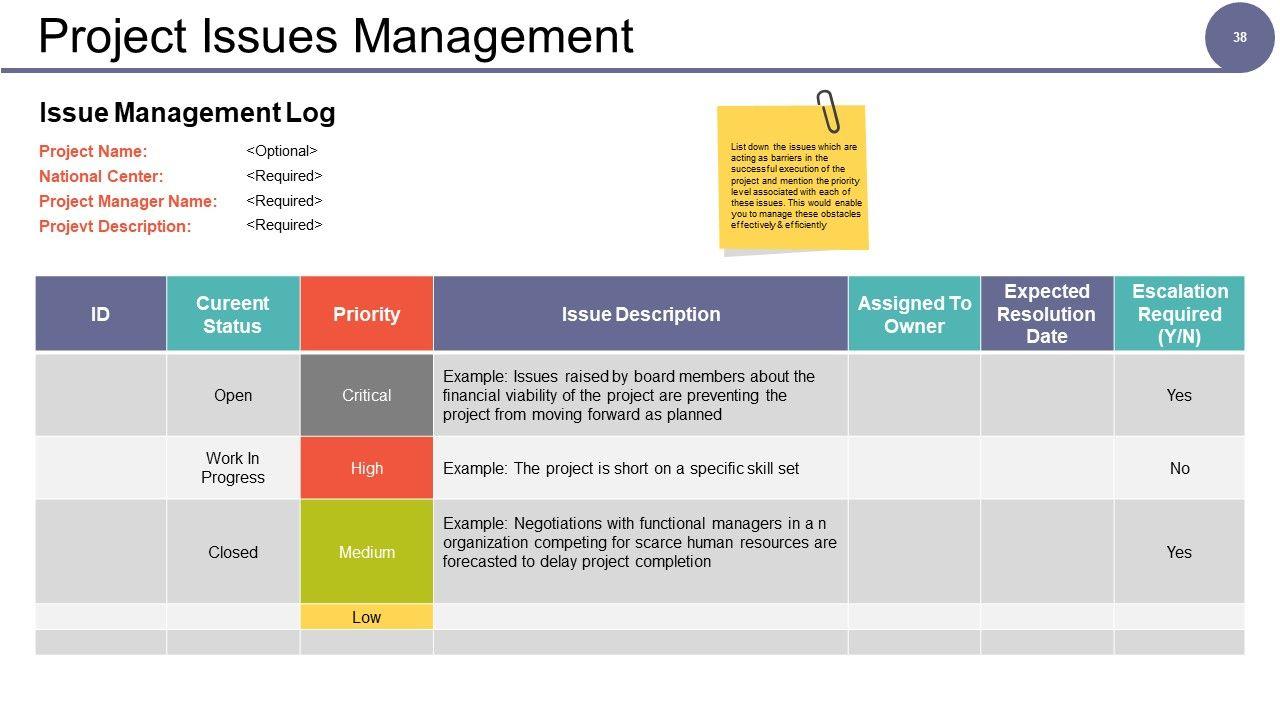 Project Issues Management

38

Issue Management Log

Project Name: <Optional>
National Center: <Required>
Project Manager Name: <Required>
Projevt Description: <Required>

List down the issues which are acting as barriers in the successful execution of the project and mention the priority level associated with each of these issues. This would enable you to manage these obstacles effectively & efficiently

| ID | Cureent Status | Priority | Issue Description | Assigned To Owner | Expected Resolution Date | Escalation Required (Y/N) |
|---|---|---|---|---|---|---|
| | Open | Critical | Example: Issues raised by board members about the financial viability of the project are preventing the project from moving forward as planned | | | Yes |
| | Work In Progress | High | Example: The project is short on a specific skill set | | | No |
| | Closed | Medium | Example: Negotiations with functional managers in a n organization competing for scarce human resources are forecasted to delay project completion | | | Yes |
| | | Low | | | | |
| | | | | | | |